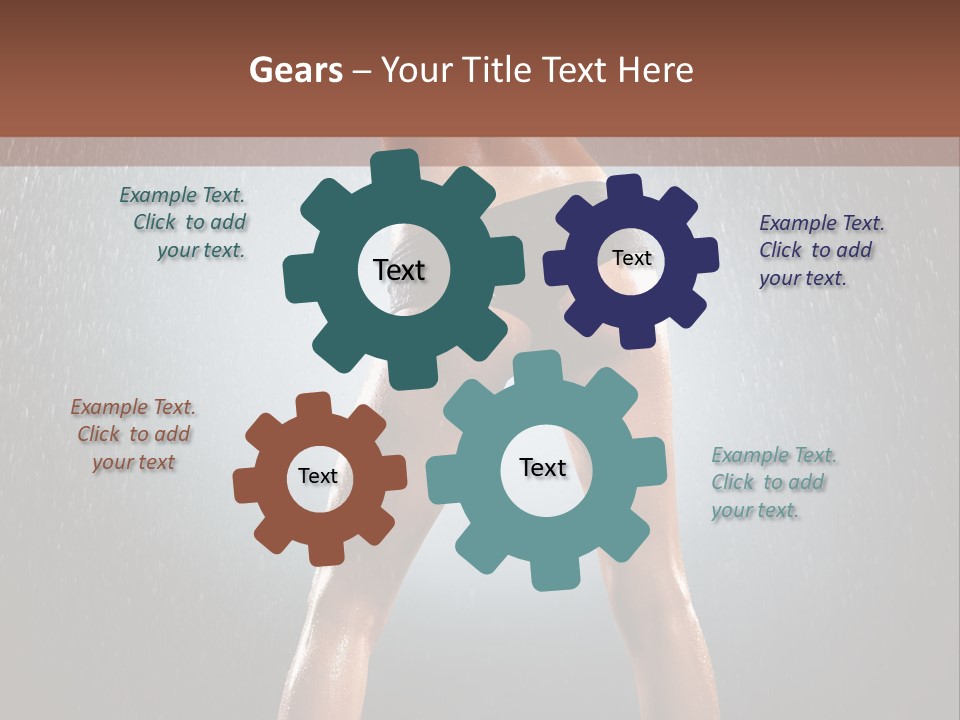 Gears – Your Title Text Here

Example Text. Click to add your text.

Text

Text

Example Text. Click to add your text.

Example Text. Click to add your text

Text

Text

Example Text. Click to add your text.